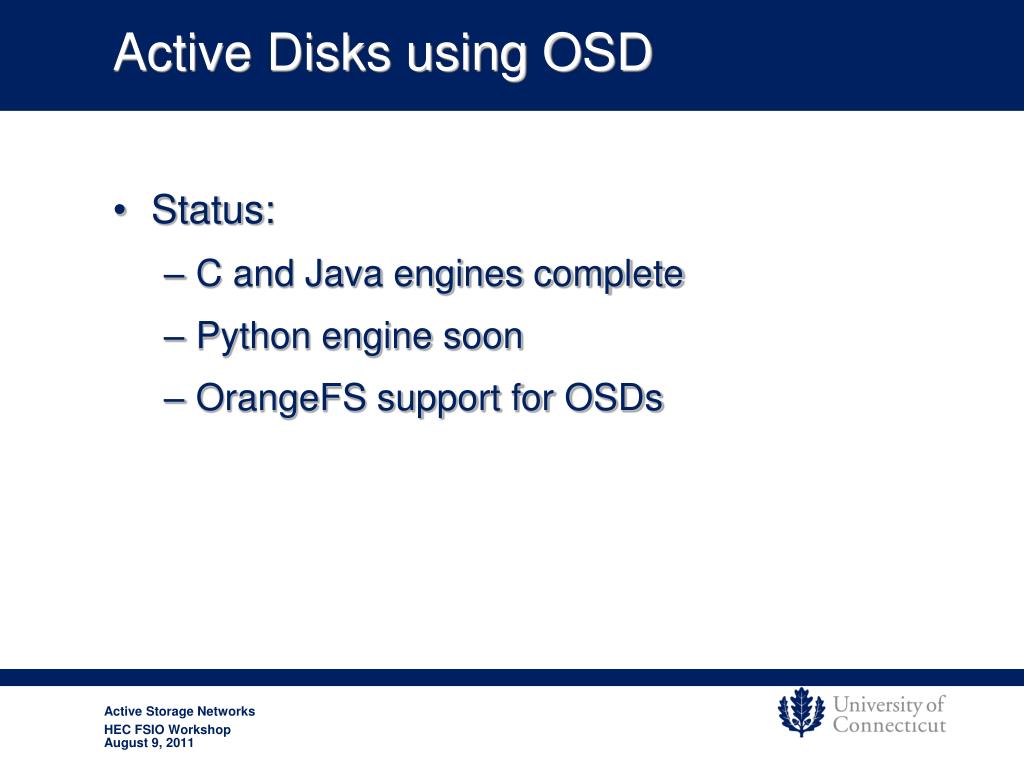 Active Disks using OSD

• Status:
– C and Java engines complete
– Python engine soon
– OrangeFS support for OSDs

Active Storage Networks
HEC FSIO Workshop
August 9, 2011

University of Connecticut